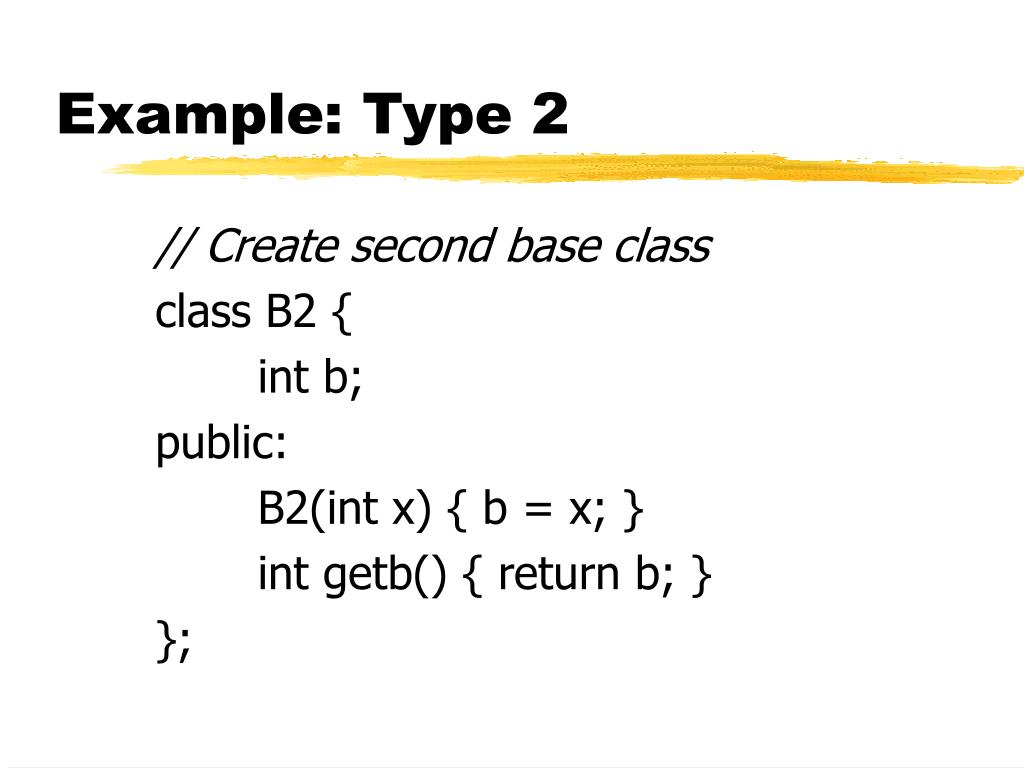 Example: Type 2

// Create second base class
class B2 {
    int b;
public:
    B2(int x) { b = x; }
    int getb() { return b; }
};